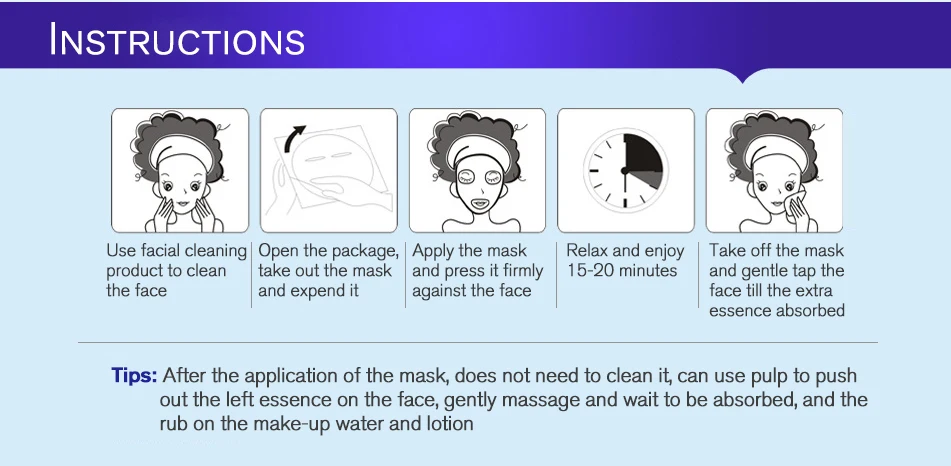 INSTRUCTIONS

Use facial cleaning product to clean the face

Open the package, take out the mask and expend it

Apply the mask and press it firmly against the face

Relax and enjoy 15-20 minutes

Take off the mask and gentle tap the face till the extra essence absorbed

Tips: After the application of the mask, does not need to clean it, can use pulp to push out the left essence on the face, gently massage and wait to be absorbed, and the rub on the make-up water and lotion